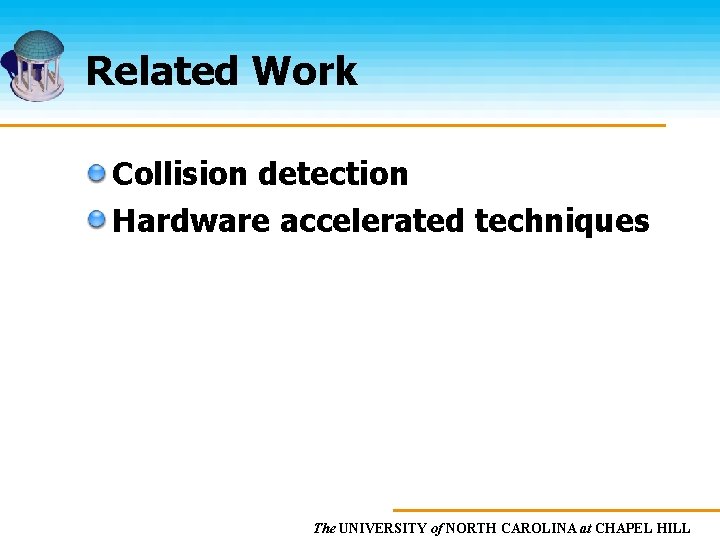 Related Work

Collision detection

Hardware accelerated techniques

The UNIVERSITY of NORTH CAROLINA at CHAPEL HILL